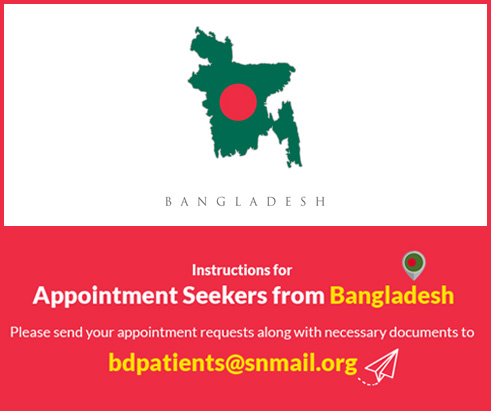 BANGLADESH

Instructions for
Appointment Seekers from Bangladesh

Please send your appointment requests along with necessary documents to

bdpatients@snmail.org